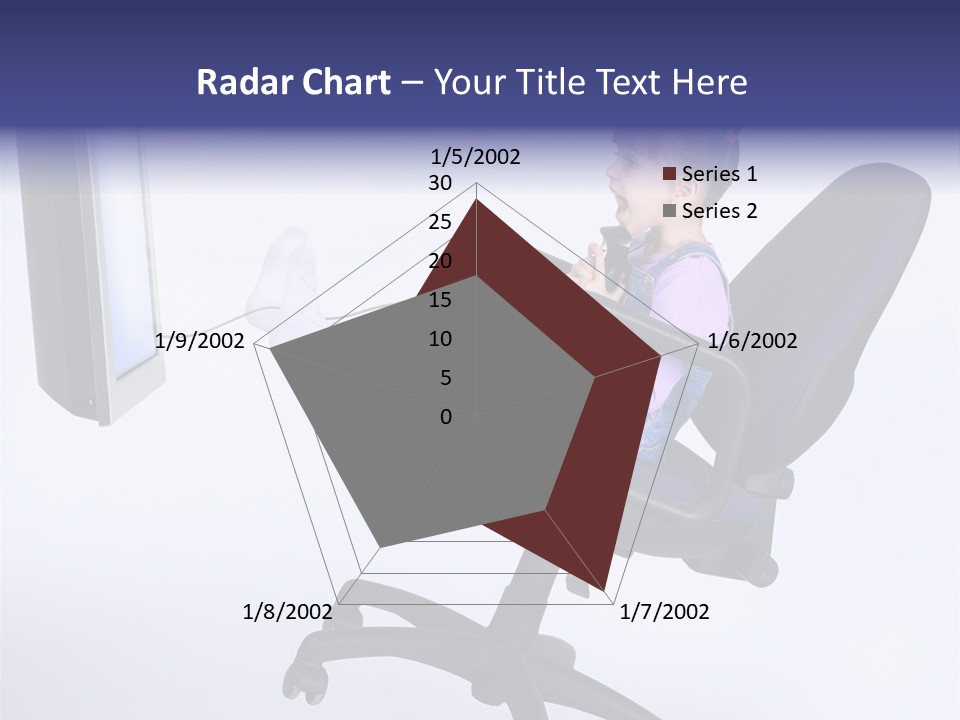 Radar Chart – Your Title Text Here

1/5/2002
30
25
20
15
10
5
0
1/6/2002
1/7/2002
1/8/2002
1/9/2002

Series 1
Series 2